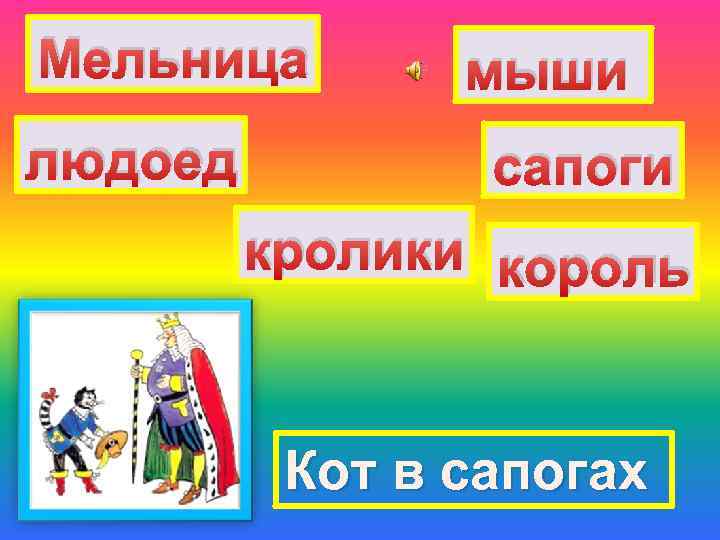 Мельница

мыши

людоед

сапоги

кролики

король

Кот в сапогах